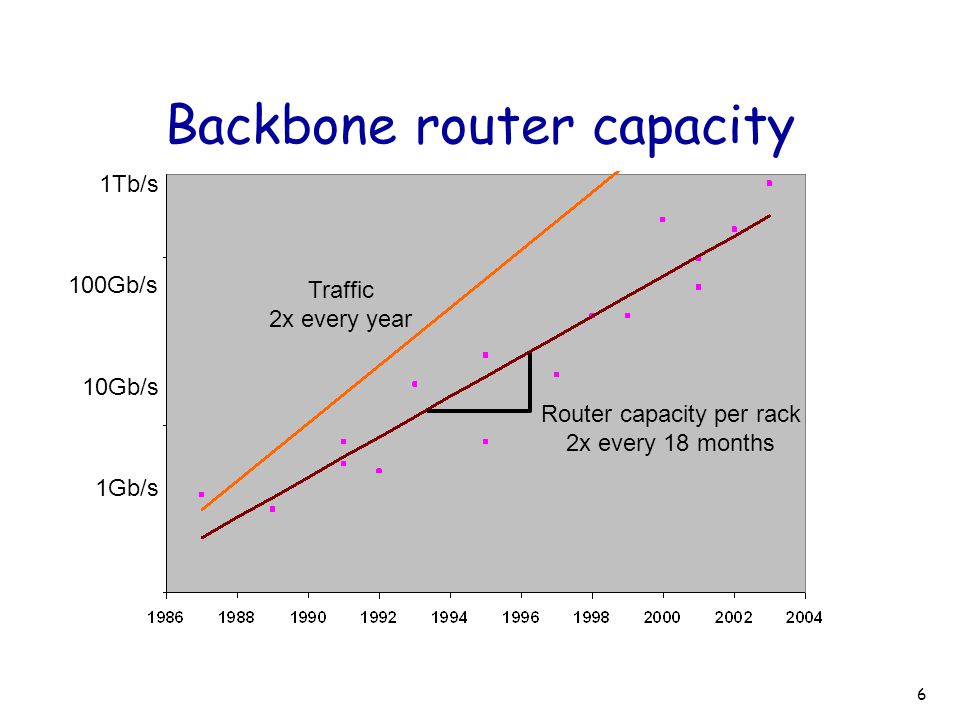 Backbone router capacity

1Tb/s
100Gb/s
10Gb/s
1Gb/s

Traffic
2x every year

Router capacity per rack
2x every 18 months

1986 1988 1990 1992 1994 1996 1998 2000 2002 2004

6